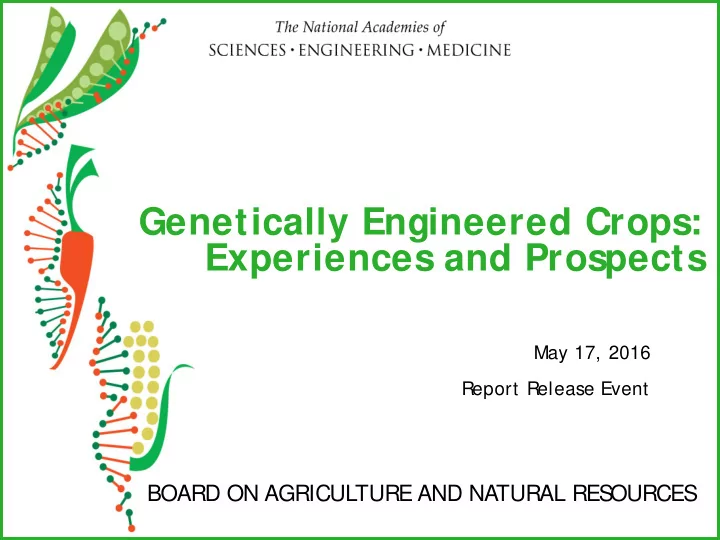 The National Academies of
SCIENCES · ENGINEERING · MEDICINE

Genetically Engineered Crops: Experiences and Prospects

May 17, 2016

Report Release Event

BOARD ON AGRICULTURE AND NATURAL RESOURCES